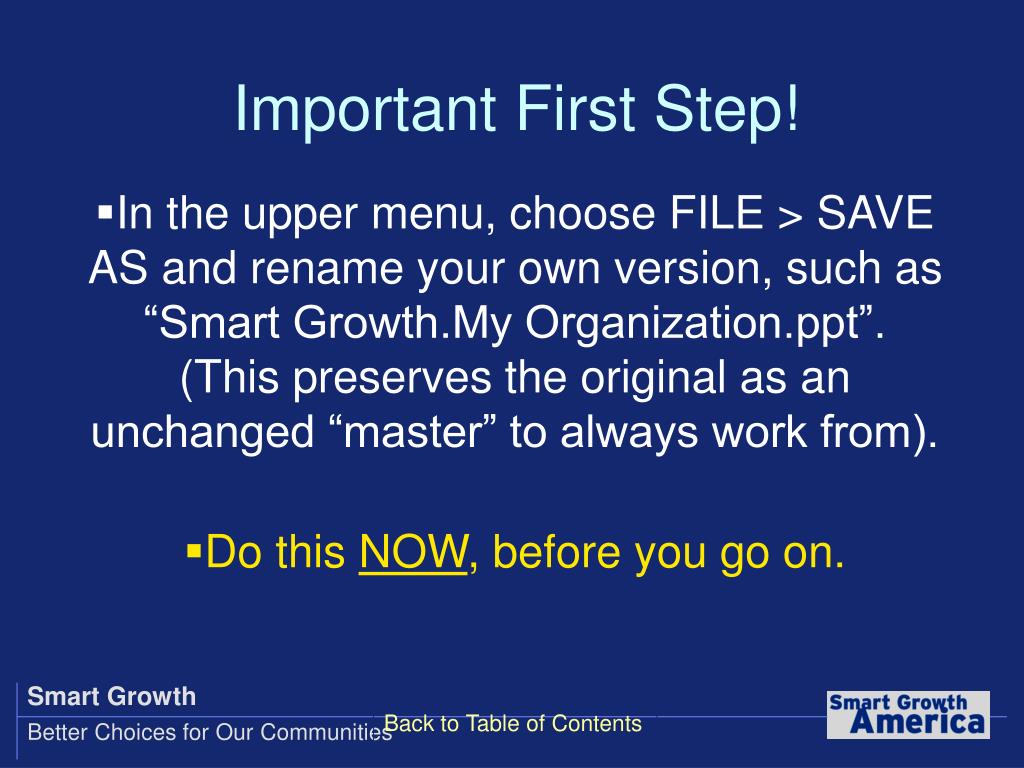 Important First Step!

▪In the upper menu, choose FILE > SAVE AS and rename your own version, such as “Smart Growth.My Organization.ppt”. (This preserves the original as an unchanged “master” to always work from).

▪Do this NOW, before you go on.

Smart Growth
Better Choices for Our Communities

Back to Table of Contents

Smart Growth America